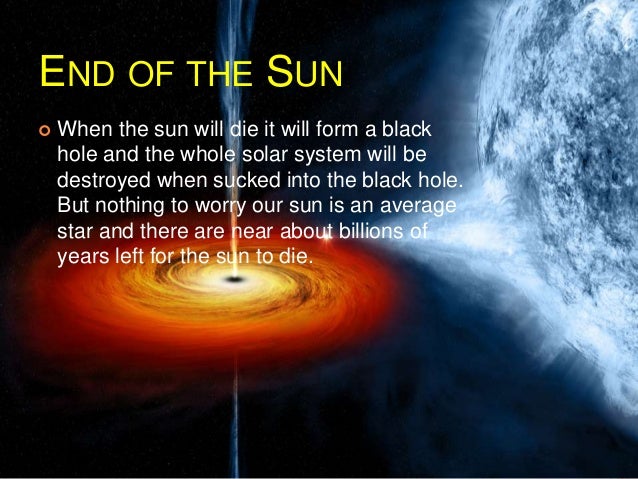 END OF THE SUN

When the sun will die it will form a black hole and the whole solar system will be destroyed when sucked into the black hole. But nothing to worry our sun is an average star and there are near about billions of years left for the sun to die.